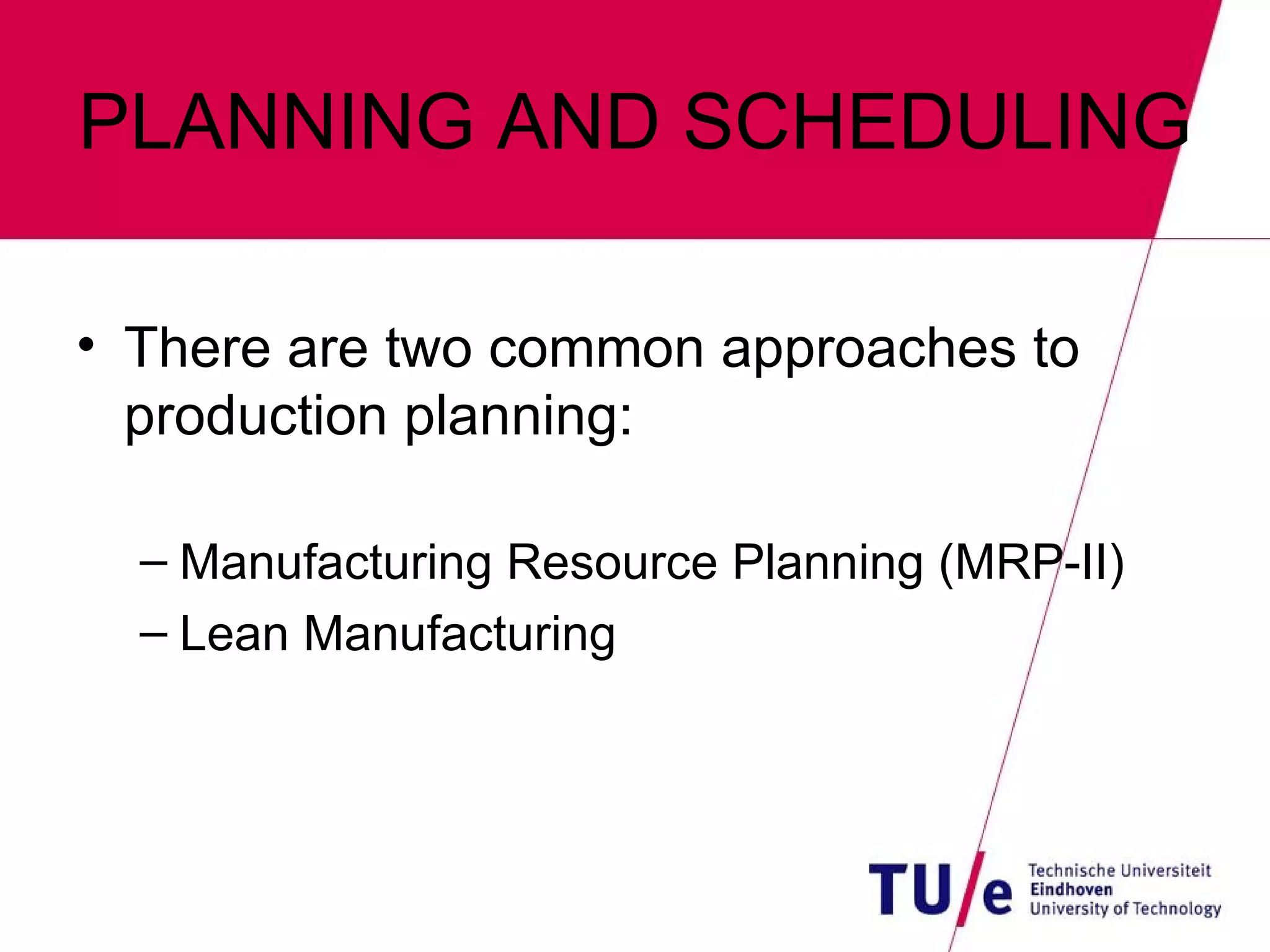 PLANNING AND SCHEDULING

• There are two common approaches to production planning:

– Manufacturing Resource Planning (MRP-II)
– Lean Manufacturing

TU/e Technische Universiteit Eindhoven University of Technology